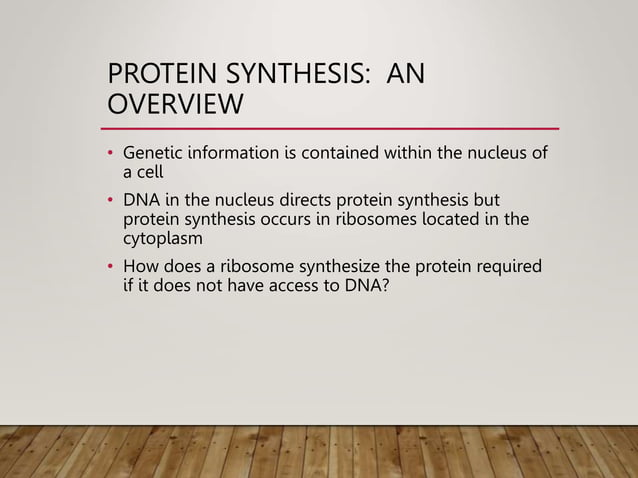 PROTEIN SYNTHESIS:  AN OVERVIEW

• Genetic information is contained within the nucleus of a cell
• DNA in the nucleus directs protein synthesis but protein synthesis occurs in ribosomes located in the cytoplasm
• How does a ribosome synthesize the protein required if it does not have access to DNA?